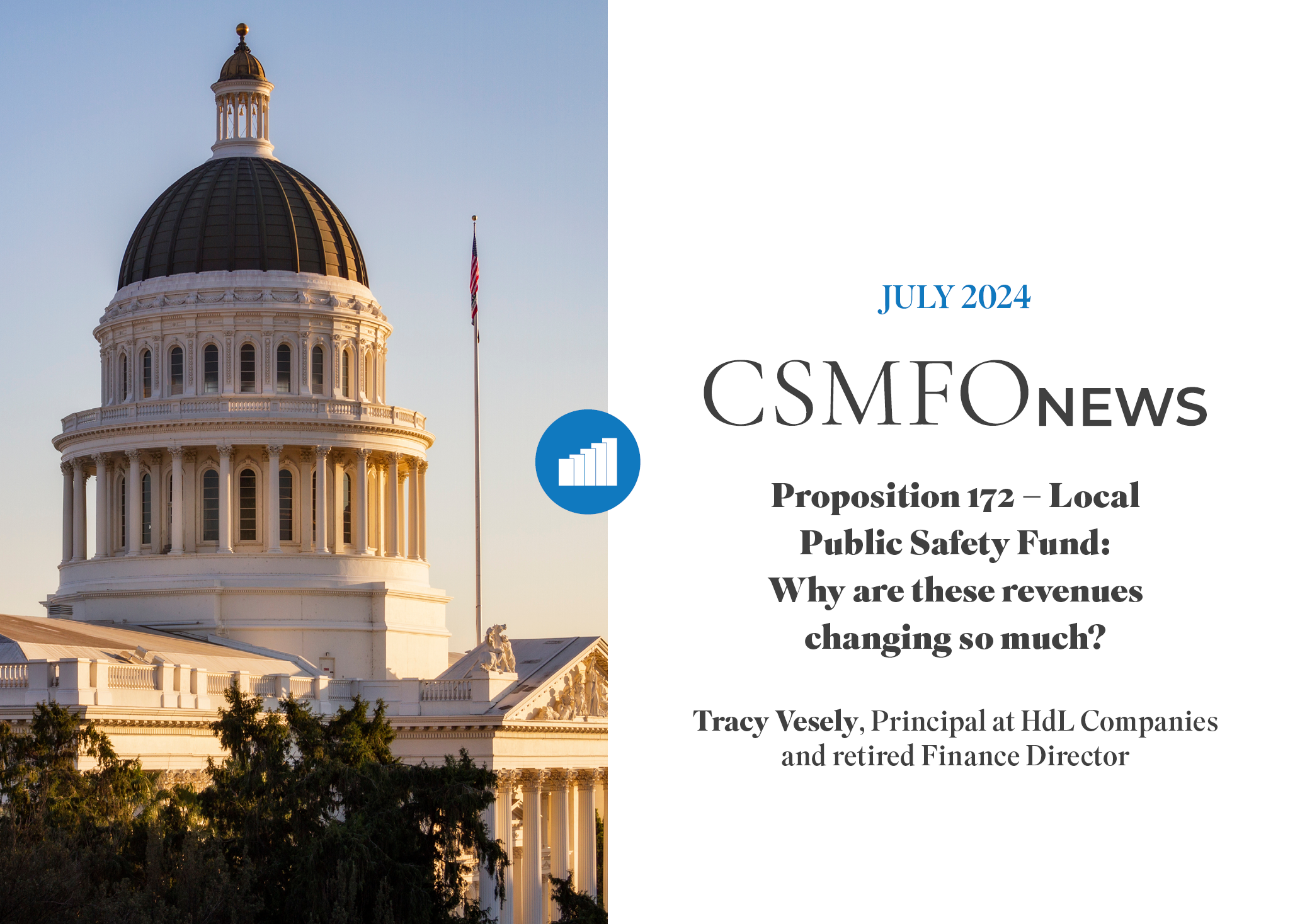 JULY 2024

CSMFO NEWS

Proposition 172 – Local Public Safety Fund: Why are these revenues changing so much?

Tracy Vesely, Principal at HdL Companies and retired Finance Director